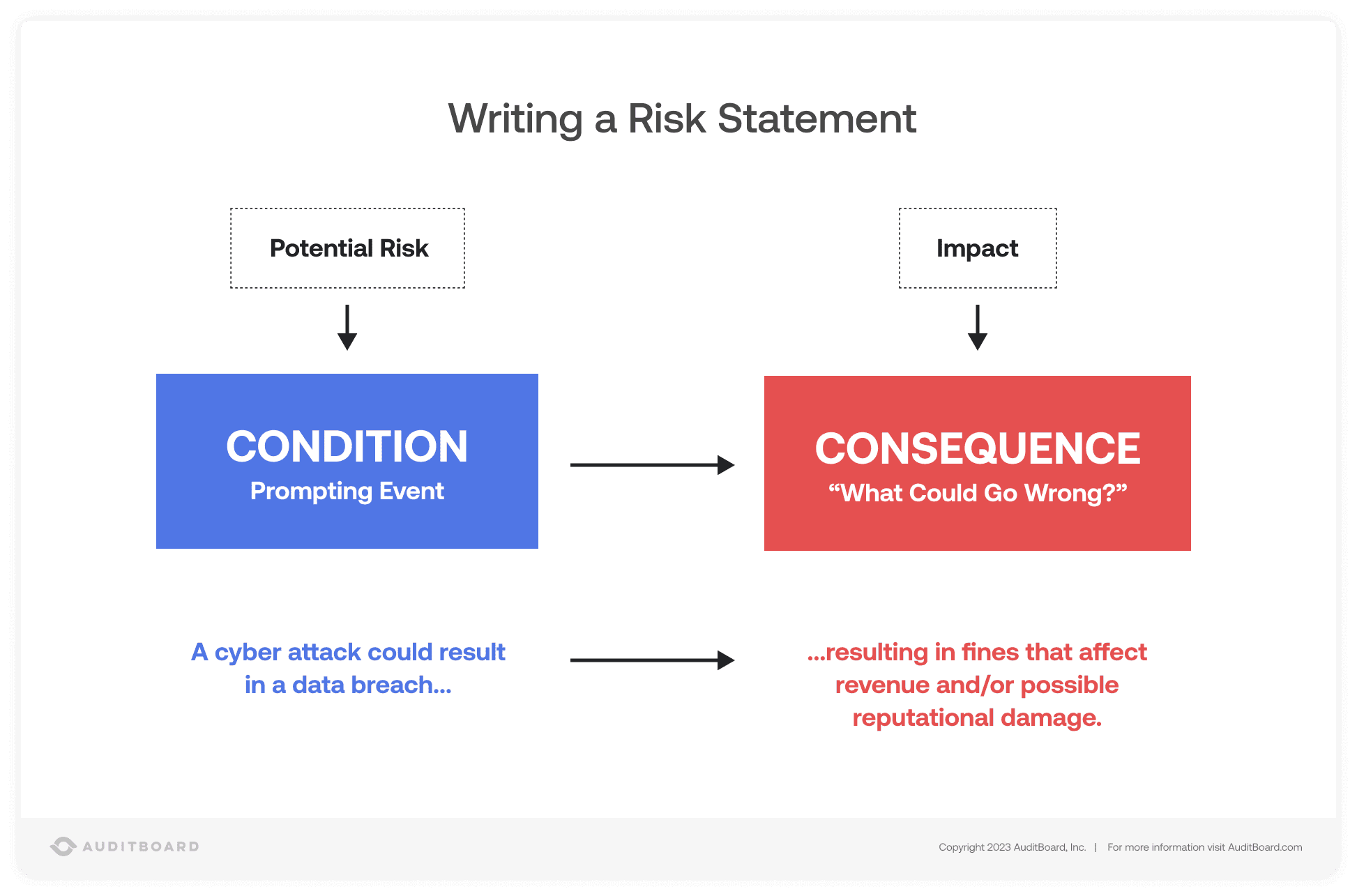 Writing a Risk Statement

Potential Risk

Impact

CONDITION
Prompting Event

CONSEQUENCE
“What Could Go Wrong?”

A cyber attack could result in a data breach...

...resulting in fines that affect revenue and/or possible reputational damage.

AUDITBOARD

Copyright 2023 AuditBoard, Inc. | For more information visit AuditBoard.com